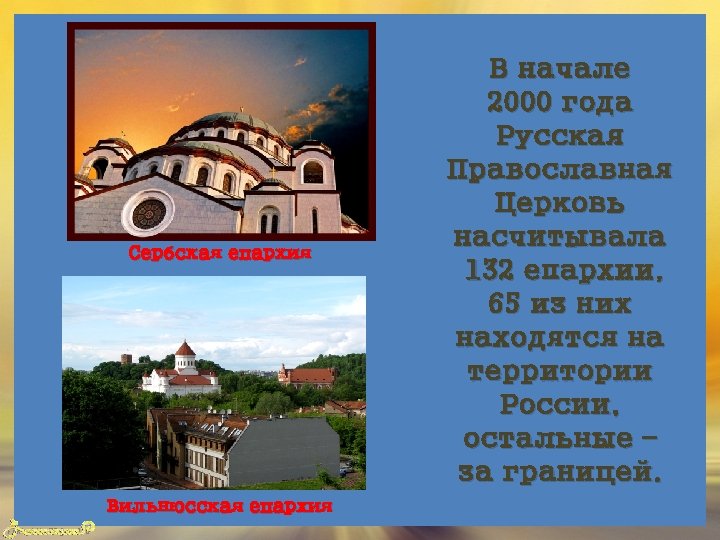 Сербская епархия

Вильнюсская епархия

В начале 2000 года Русская Православная Церковь насчитывала 132 епархии, 65 из них находятся на территории России, остальные – за границей.